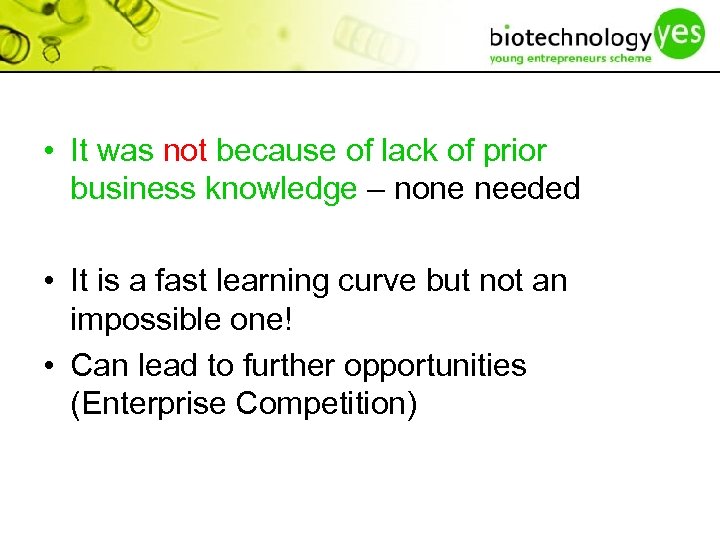 biotechnology yes
young entrepreneurs scheme

• It was not because of lack of prior business knowledge – none needed

• It is a fast learning curve but not an impossible one!
• Can lead to further opportunities (Enterprise Competition)